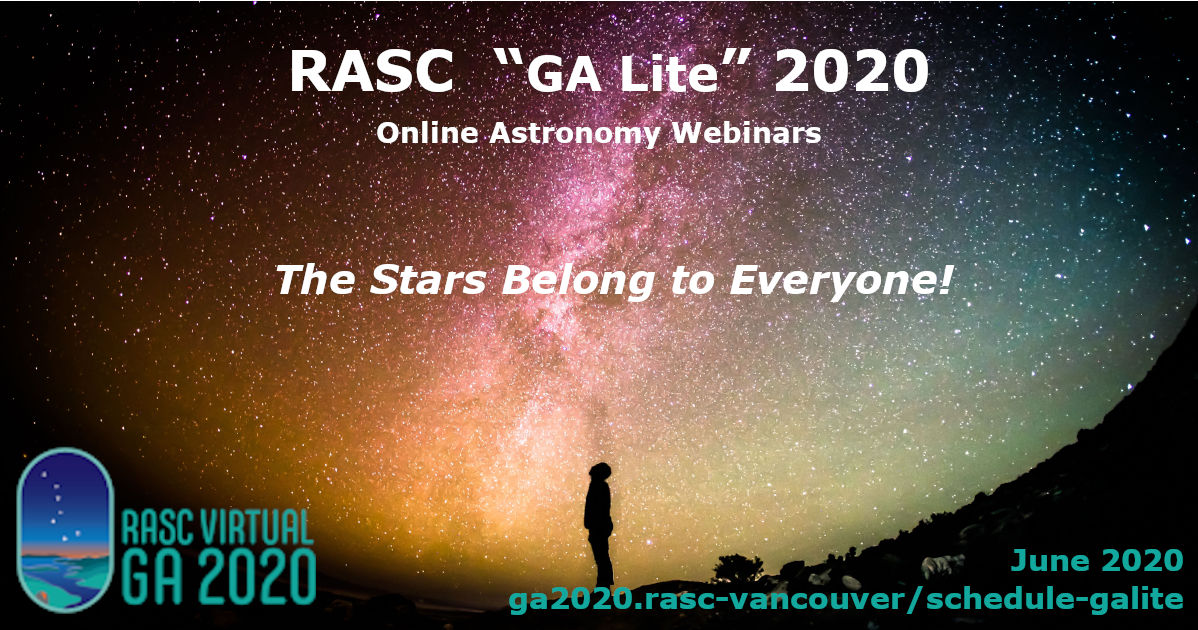 RASC "GA Lite" 2020
Online Astronomy Webinars

The Stars Belong to Everyone!

RASC VIRTUAL
GA 2020

June 2020
ga2020.rasc-vancouver/schedule-galite